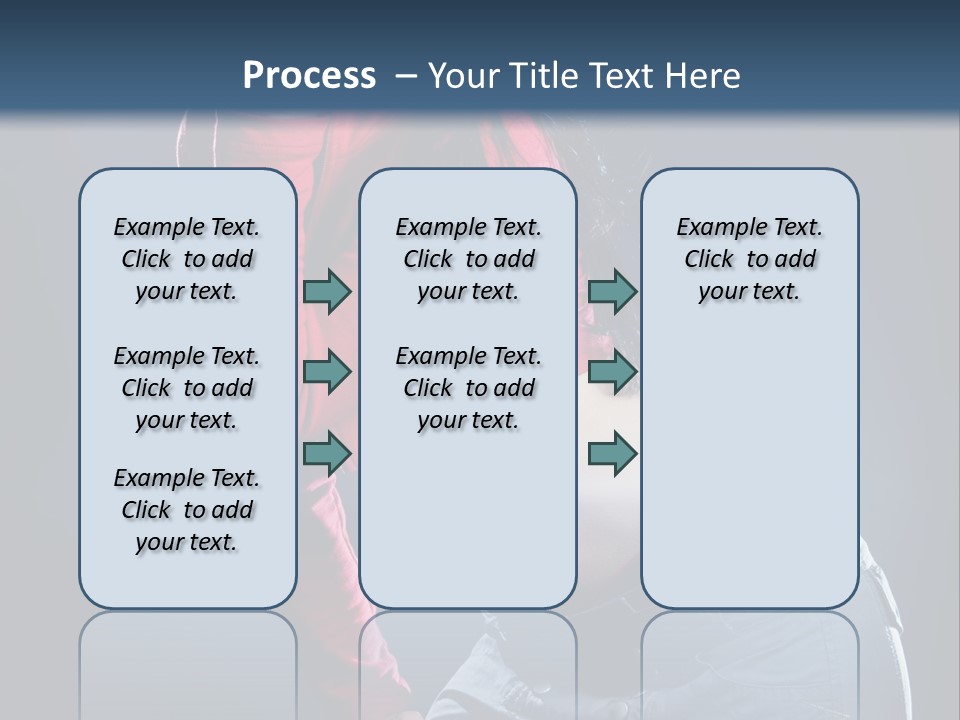 Process – Your Title Text Here

Example Text. Click to add your text.

Example Text. Click to add your text.

Example Text. Click to add your text.

Example Text. Click to add your text.

Example Text. Click to add your text.

Example Text. Click to add your text.